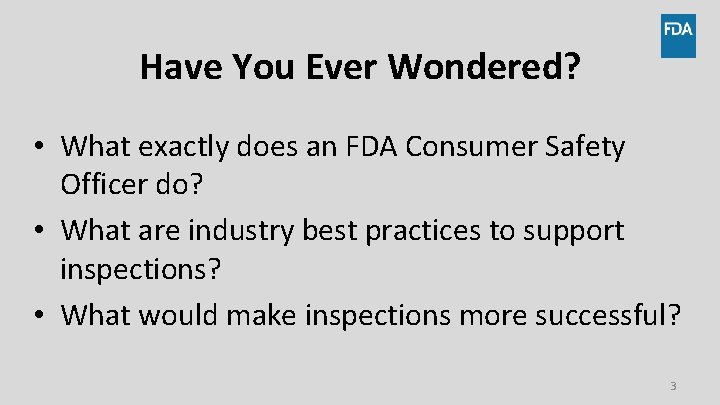 FDA

Have You Ever Wondered?

• What exactly does an FDA Consumer Safety Officer do?
• What are industry best practices to support inspections?
• What would make inspections more successful?

3